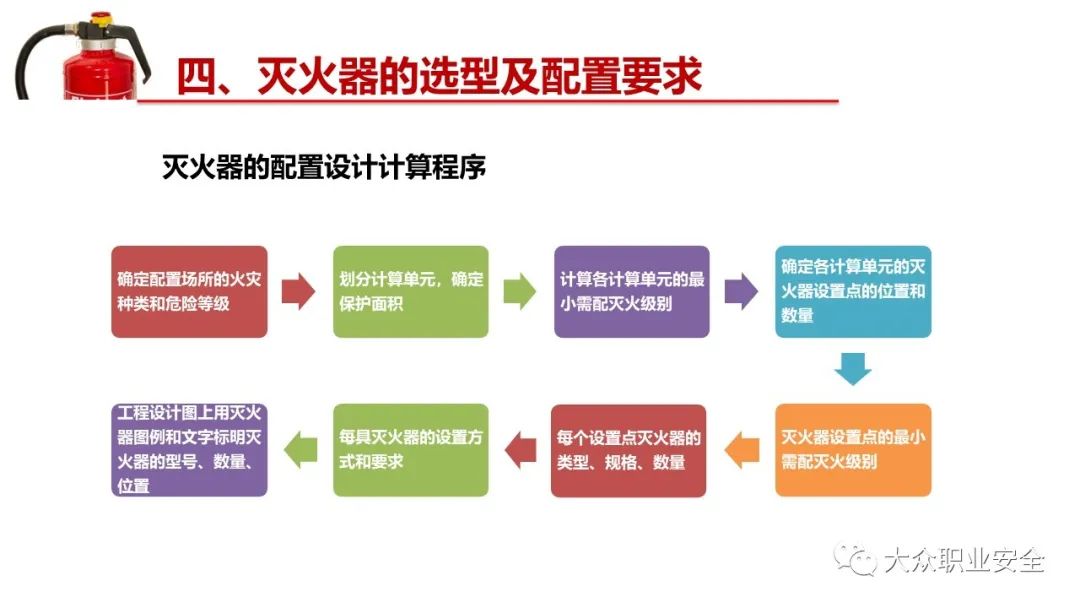 四、灭火器的选型及配置要求

灭火器的配置设计计算程序

确定配置场所的火灾种类和危险等级

划分计算单元，确定保护面积

计算各计算单元的最小需配灭火级别

确定各计算单元的灭火器设置点的位置和数量

灭火器设置点的最小需配灭火级别

每个设置点灭火器的类型、规格、数量

每具灭火器的设置方式和要求

工程设计图上用灭火器图例和文字标明灭火器的型号、数量、位置

大众职业安全